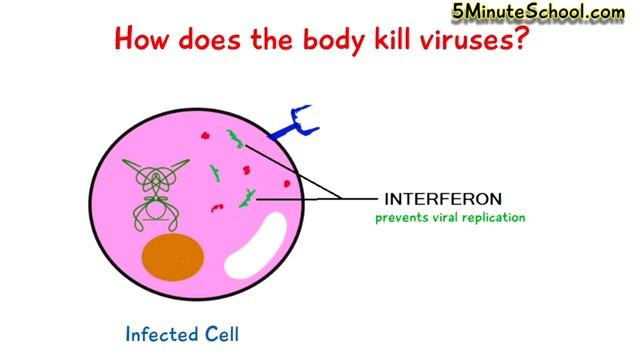 5MinuteSchool.com

How does the body kill viruses?

INTERFERON
prevents viral replication

Infected Cell